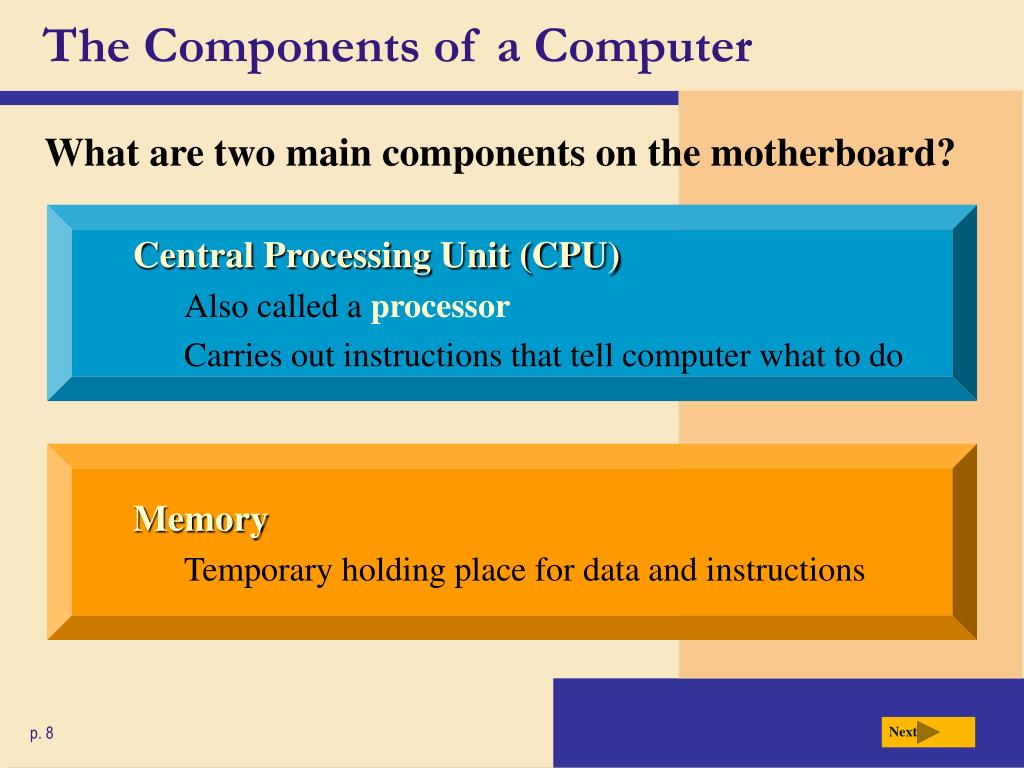 The Components of a Computer

What are two main components on the motherboard?

Central Processing Unit (CPU)

Also called a processor

Carries out instructions that tell computer what to do

Memory

Temporary holding place for data and instructions

p. 8

Next